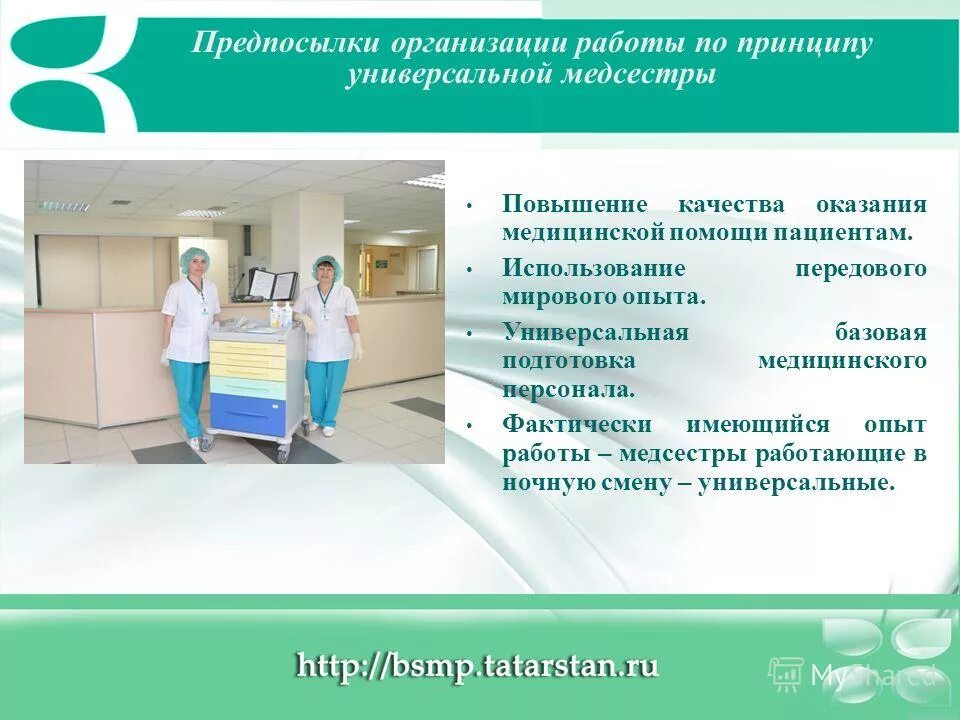 Предпосылки организации работы по принципу универсальной медсестры

• Повышение качества оказания медицинской помощи пациентам.
• Использование передового мирового опыта.
• Универсальная базовая подготовка медицинского персонала.
• Фактически имеющийся опыт работы – медсестры работающие в ночную смену – универсальные.

http://bsmp.tatarstan.ru

MyShared